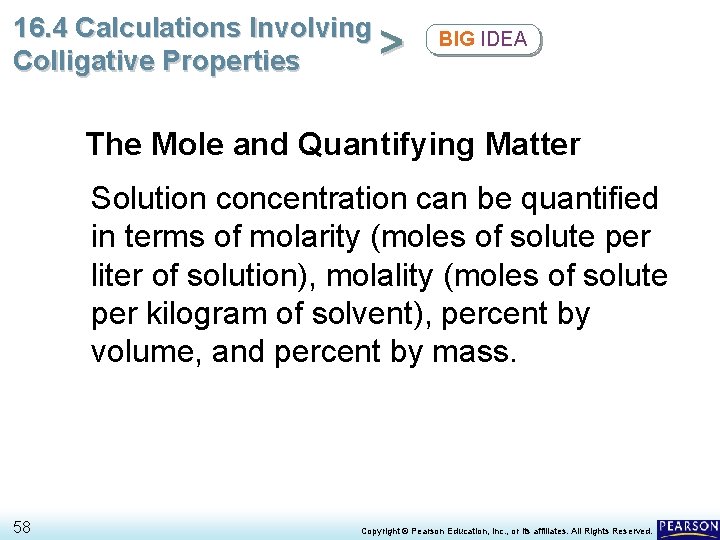 16.4 Calculations Involving Colligative Properties >

BIG IDEA

The Mole and Quantifying Matter

Solution concentration can be quantified in terms of molarity (moles of solute per liter of solution), molality (moles of solute per kilogram of solvent), percent by volume, and percent by mass.

58

Copyright © Pearson Education, Inc., or its affiliates. All Rights Reserved.

PEARSON